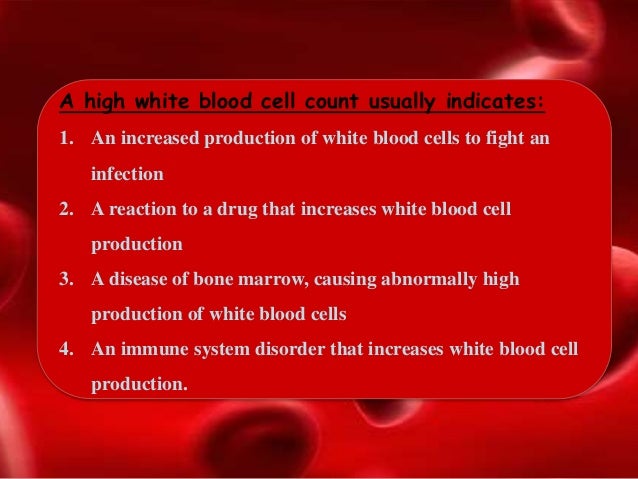 A high white blood cell count usually indicates:

1. An increased production of white blood cells to fight an infection
2. A reaction to a drug that increases white blood cell production
3. A disease of bone marrow, causing abnormally high production of white blood cells
4. An immune system disorder that increases white blood cell production.